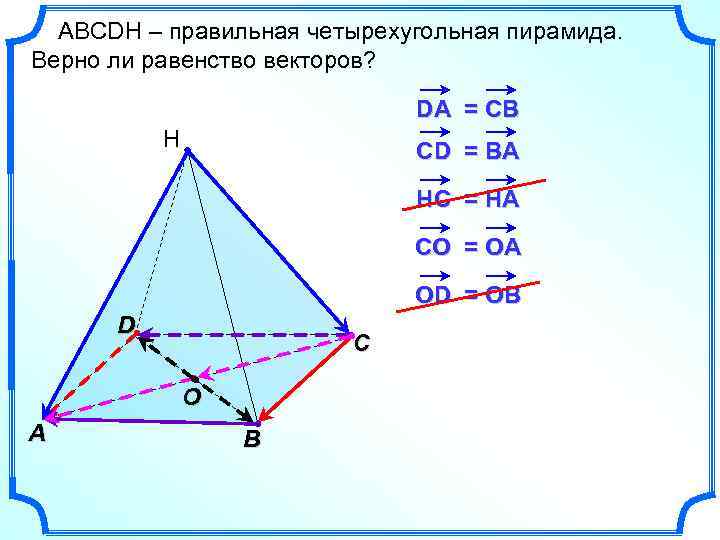 ABCDH – правильная четырехугольная пирамида. Верно ли равенство векторов?

$\overrightarrow{DA} = \overrightarrow{CB}$

$\overrightarrow{CD} = \overrightarrow{BA}$

$\overrightarrow{HC} = \overrightarrow{HA}$

$\overrightarrow{CO} = \overrightarrow{OA}$

$\overrightarrow{OD} = \overrightarrow{OB}$

H

D

C

O

A

B